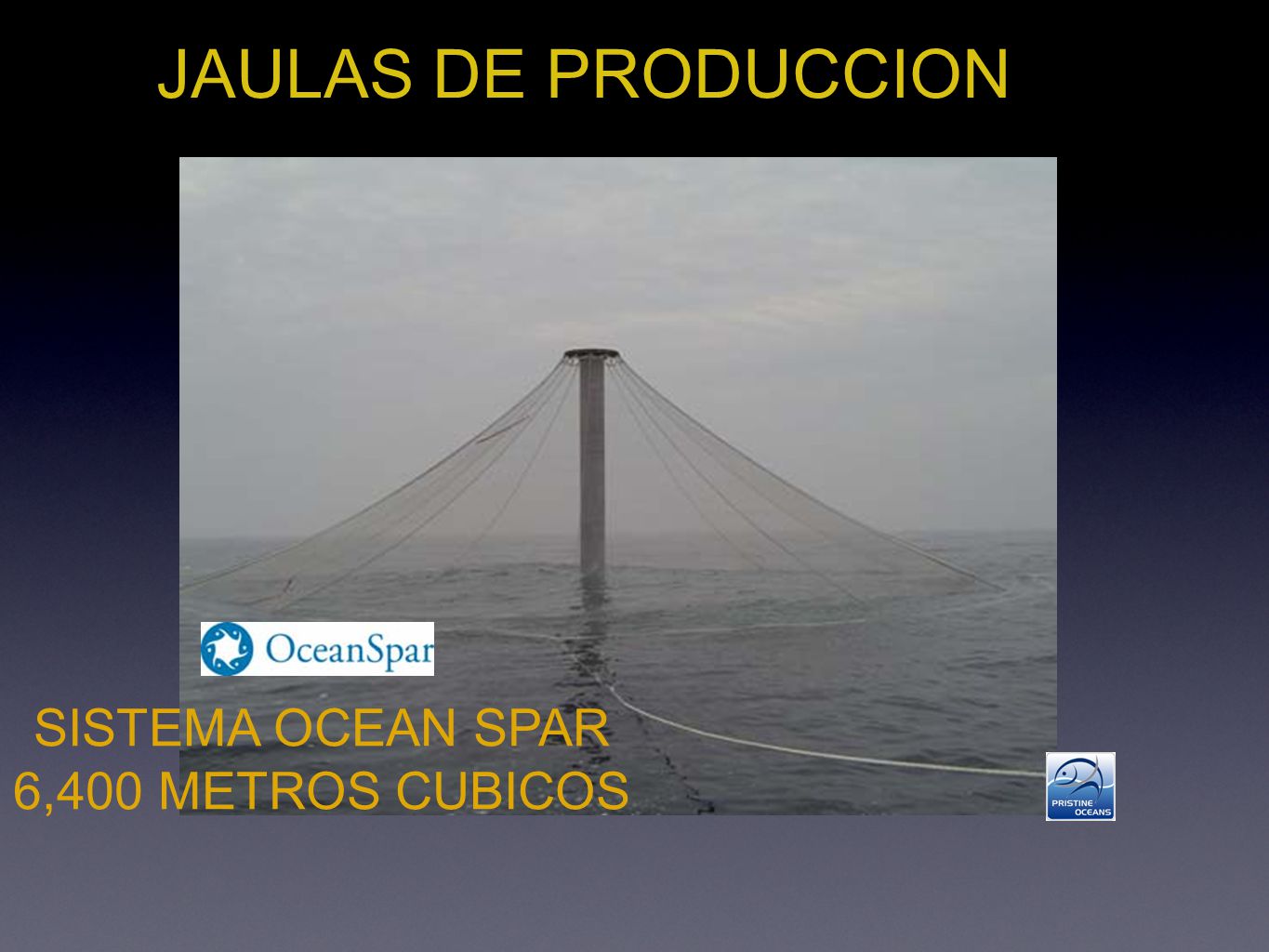 JAULAS DE PRODUCCION

OceanSpar

SISTEMA OCEAN SPAR
6,400 METROS CUBICOS

PRISTINE OCEANS